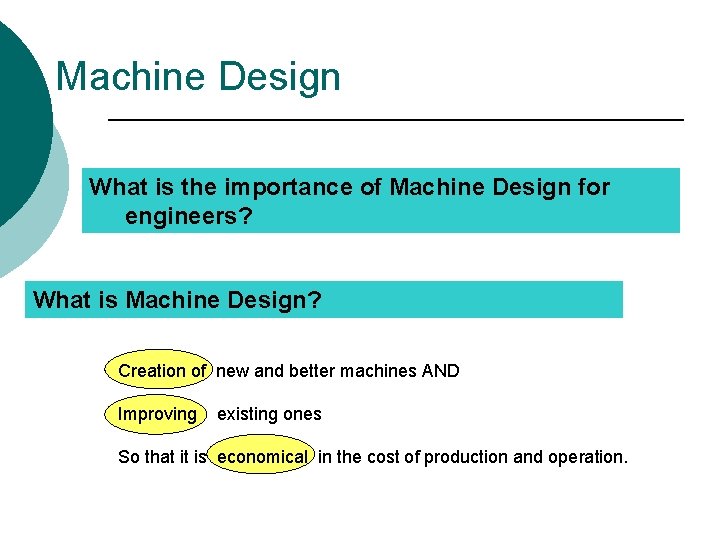 Machine Design

What is the importance of Machine Design for engineers?

What is Machine Design?

Creation of new and better machines AND

Improving existing ones

So that it is economical in the cost of production and operation.